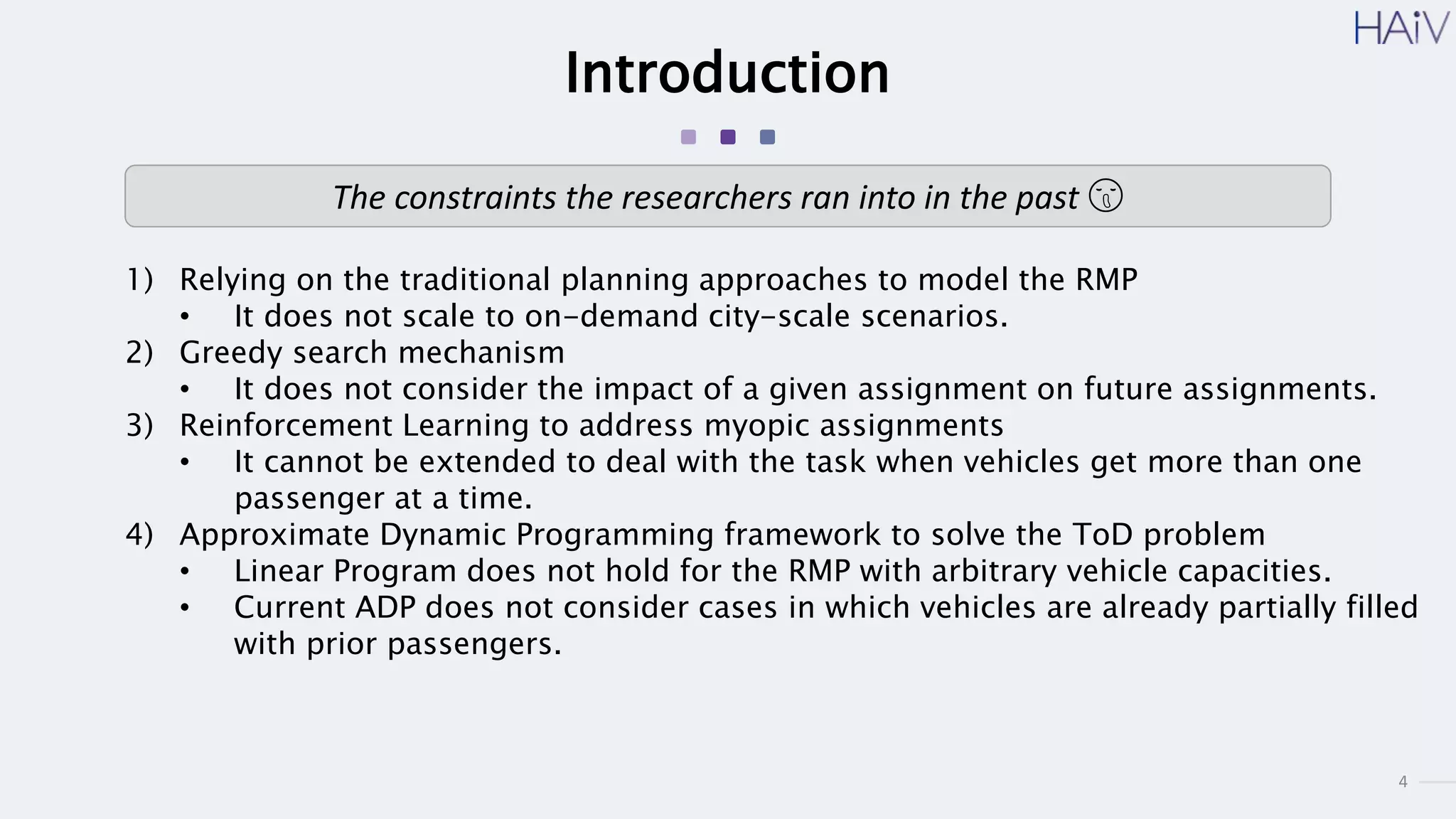 HAiV

Introduction

The constraints the researchers ran into in the past

1) Relying on the traditional planning approaches to model the RMP
• It does not scale to on-demand city-scale scenarios.
2) Greedy search mechanism
• It does not consider the impact of a given assignment on future assignments.
3) Reinforcement Learning to address myopic assignments
• It cannot be extended to deal with the task when vehicles get more than one passenger at a time.
4) Approximate Dynamic Programming framework to solve the ToD problem
• Linear Program does not hold for the RMP with arbitrary vehicle capacities.
• Current ADP does not consider cases in which vehicles are already partially filled with prior passengers.

4